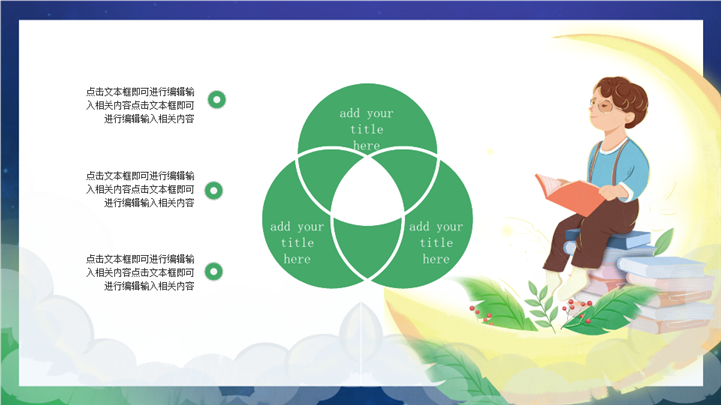 点击文本框即可进行编辑输入相关内容点击文本框即可进行编辑输入相关内容

点击文本框即可进行编辑输入相关内容点击文本框即可进行编辑输入相关内容

点击文本框即可进行编辑输入相关内容点击文本框即可进行编辑输入相关内容

add your title here

add your title here

add your title here